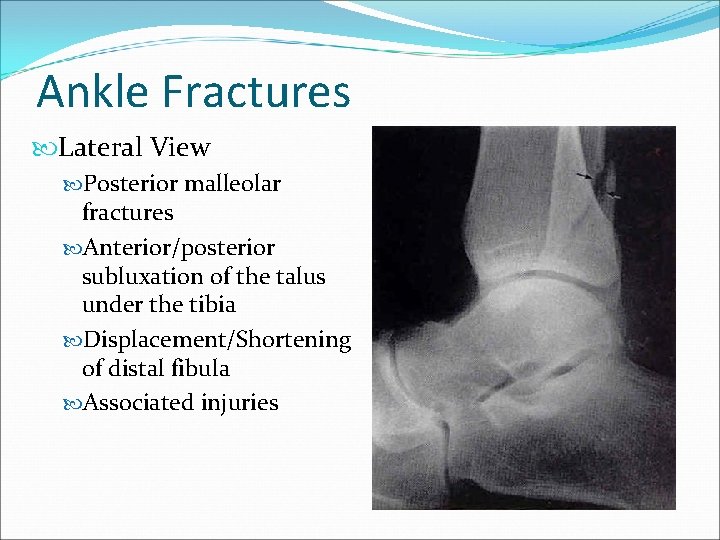 Ankle Fractures

Lateral View

Posterior malleolar fractures

Anterior/posterior subluxation of the talus under the tibia

Displacement/Shortening of distal fibula

Associated injuries